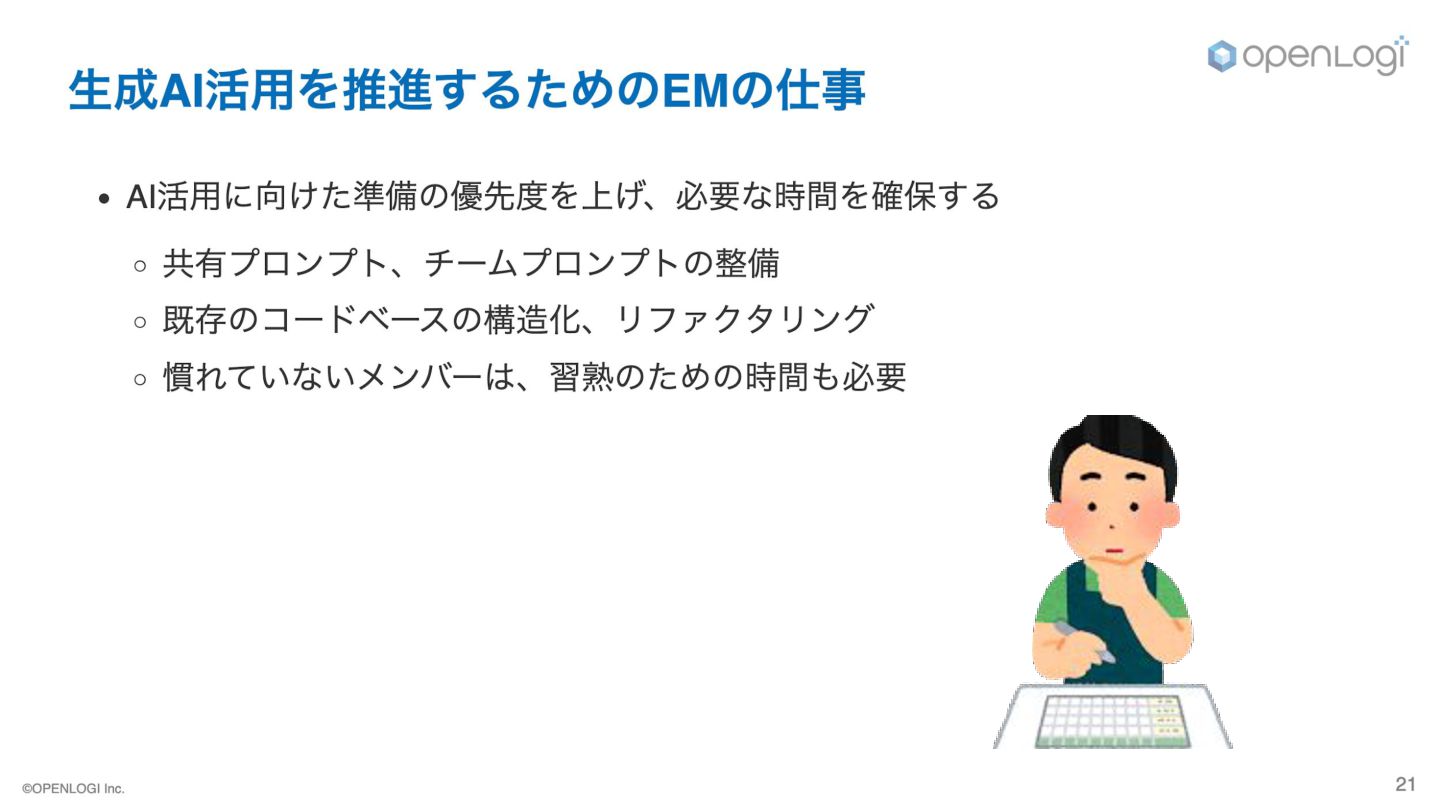 openLogi

生成AI活用を推進するためのEMの仕事

- AI活用に向けた準備の優先度を上げ、必要な時間を確保する
  - 共有プロンプト、チームプロンプトの整備
  - 既存のコードベースの構造化、リファクタリング
  - 慣れていないメンバーは、習熟のための時間も必要

©OPENLOGI Inc.

21